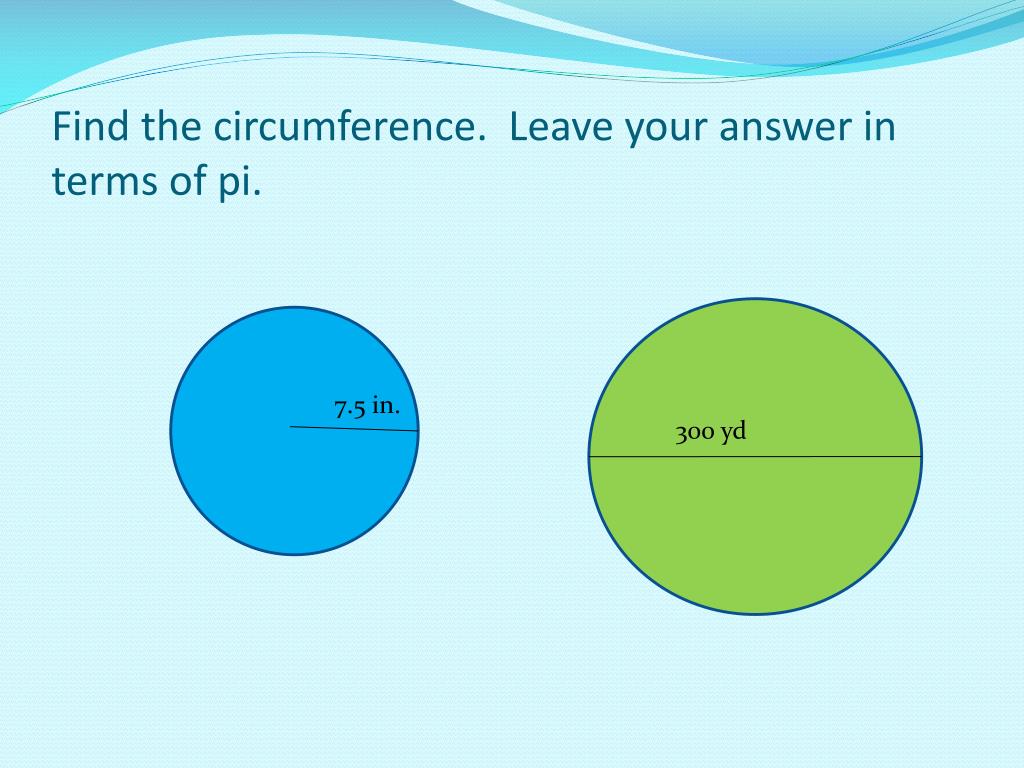 Find the circumference.  Leave your answer in terms of pi.

7.5 in.

300 yd